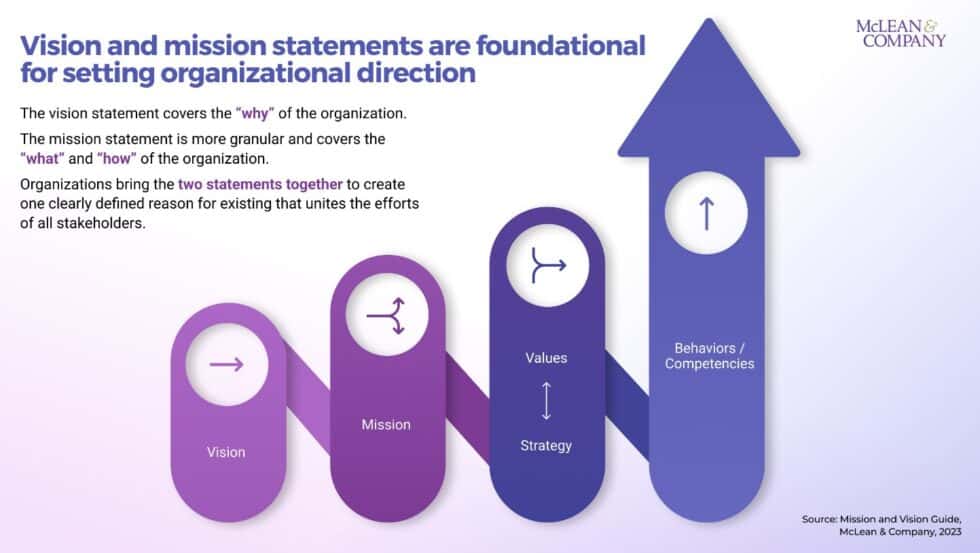 McLEAN & COMPANY

Vision and mission statements are foundational for setting organizational direction

The vision statement covers the "why" of the organization.

The mission statement is more granular and covers the "what" and "how" of the organization.

Organizations bring the two statements together to create one clearly defined reason for existing that unites the efforts of all stakeholders.

Vision

Mission

Values

Strategy

Behaviors / Competencies

Source: Mission and Vision Guide, McLean & Company, 2023